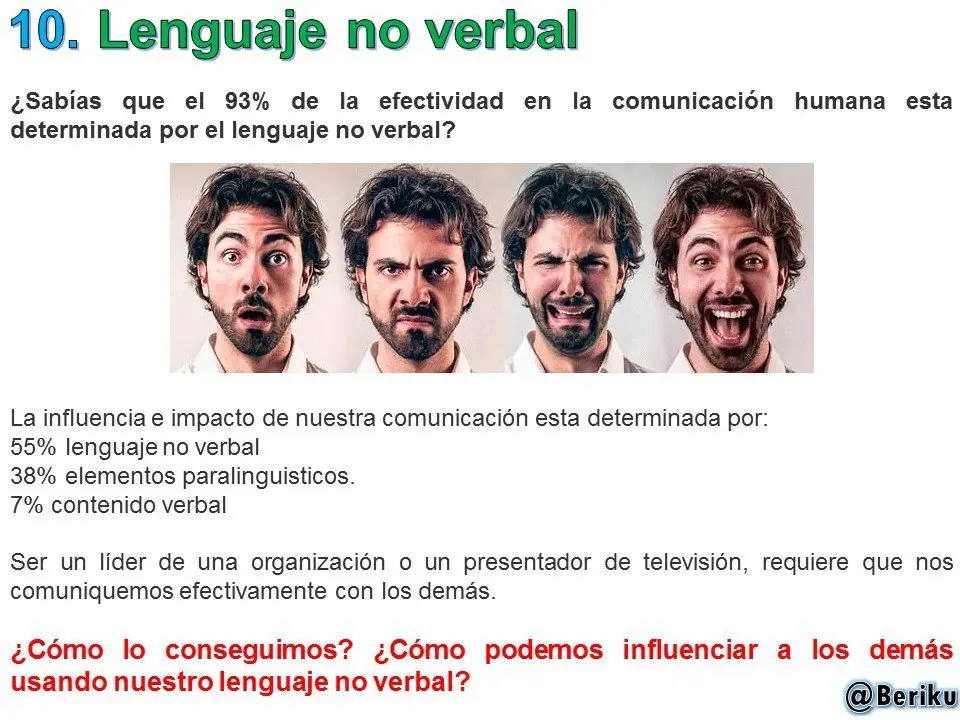 10. Lenguaje no verbal

¿Sabías que el 93% de la efectividad en la comunicación humana esta determinada por el lenguaje no verbal?

La influencia e impacto de nuestra comunicación esta determinada por:
55% lenguaje no verbal
38% elementos paralinguisticos.
7% contenido verbal

Ser un líder de una organización o un presentador de televisión, requiere que nos comuniquemos efectivamente con los demás.

¿Cómo lo conseguimos? ¿Cómo podemos influenciar a los demás usando nuestro lenguaje no verbal?

@Beriku